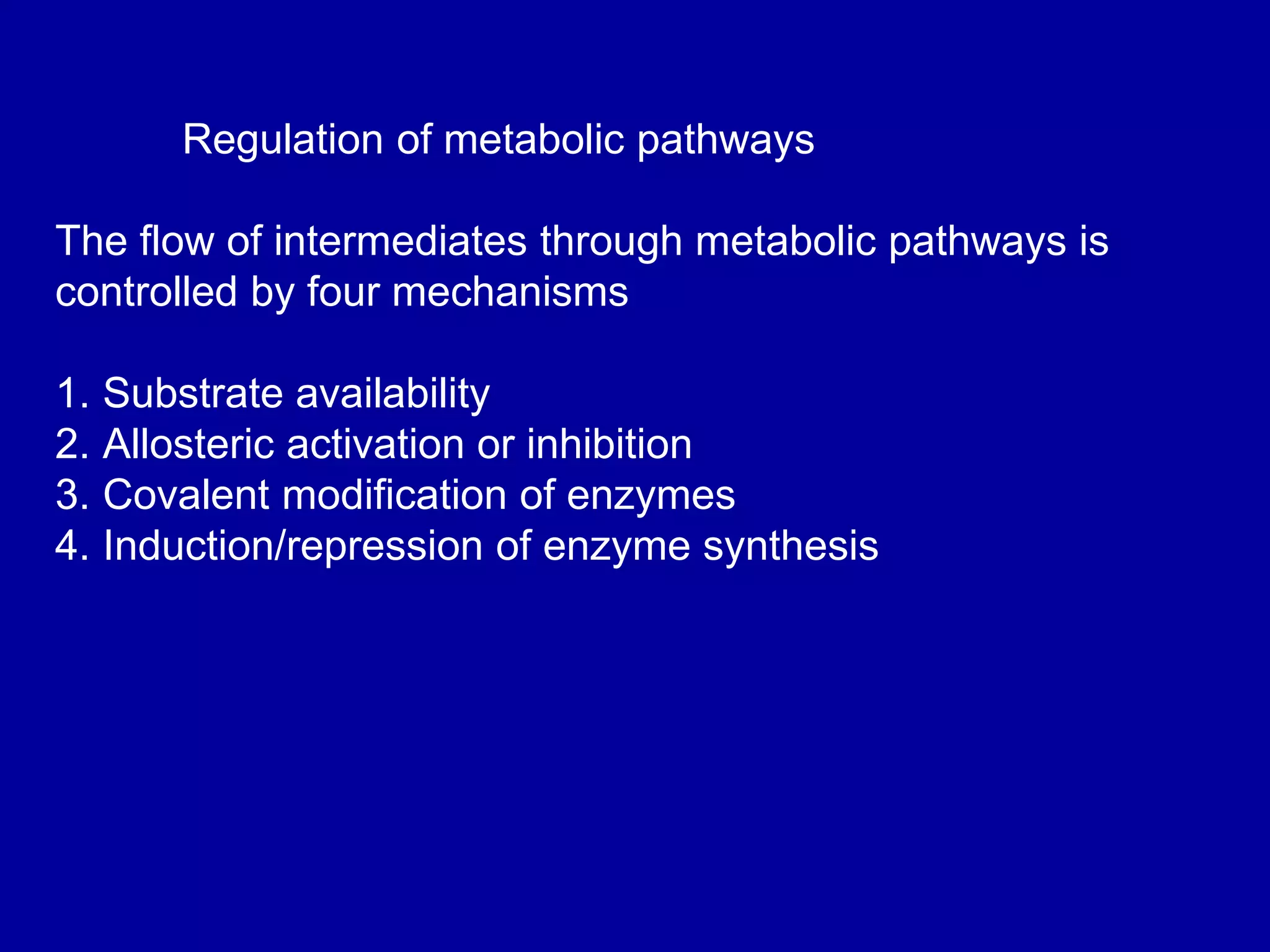 Regulation of metabolic pathways

The flow of intermediates through metabolic pathways is controlled by four mechanisms

1. Substrate availability
2. Allosteric activation or inhibition
3. Covalent modification of enzymes
4. Induction/repression of enzyme synthesis